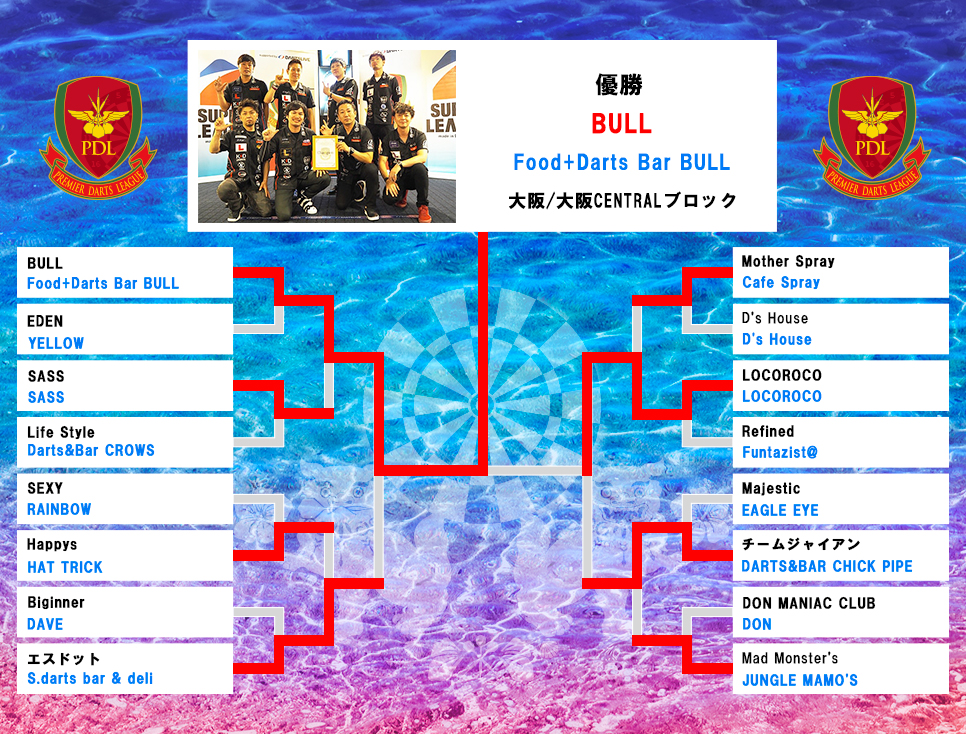 PDL
PREMIER DARTS LEAGUE

優勝
BULL
Food+Darts Bar BULL
大阪/大阪CENTRALブロック

PDL
PREMIER DARTS LEAGUE

BULL
Food+Darts Bar BULL

EDEN
YELLOW

SASS
SASS

Life Style
Darts&Bar CROWS

SEXY
RAINBOW

Happys
HAT TRICK

Biginner
DAVE

エスドット
S.darts bar & deli

Mother Spray
Cafe Spray

D's House
D's House

LOCOROCO
LOCOROCO

Refined
Funtazist@

Majestic
EAGLE EYE

チームジャイアン
DARTS&BAR CHICK PIPE

DON MANIAC CLUB
DON

Mad Monster's
JUNGLE MAMO'S